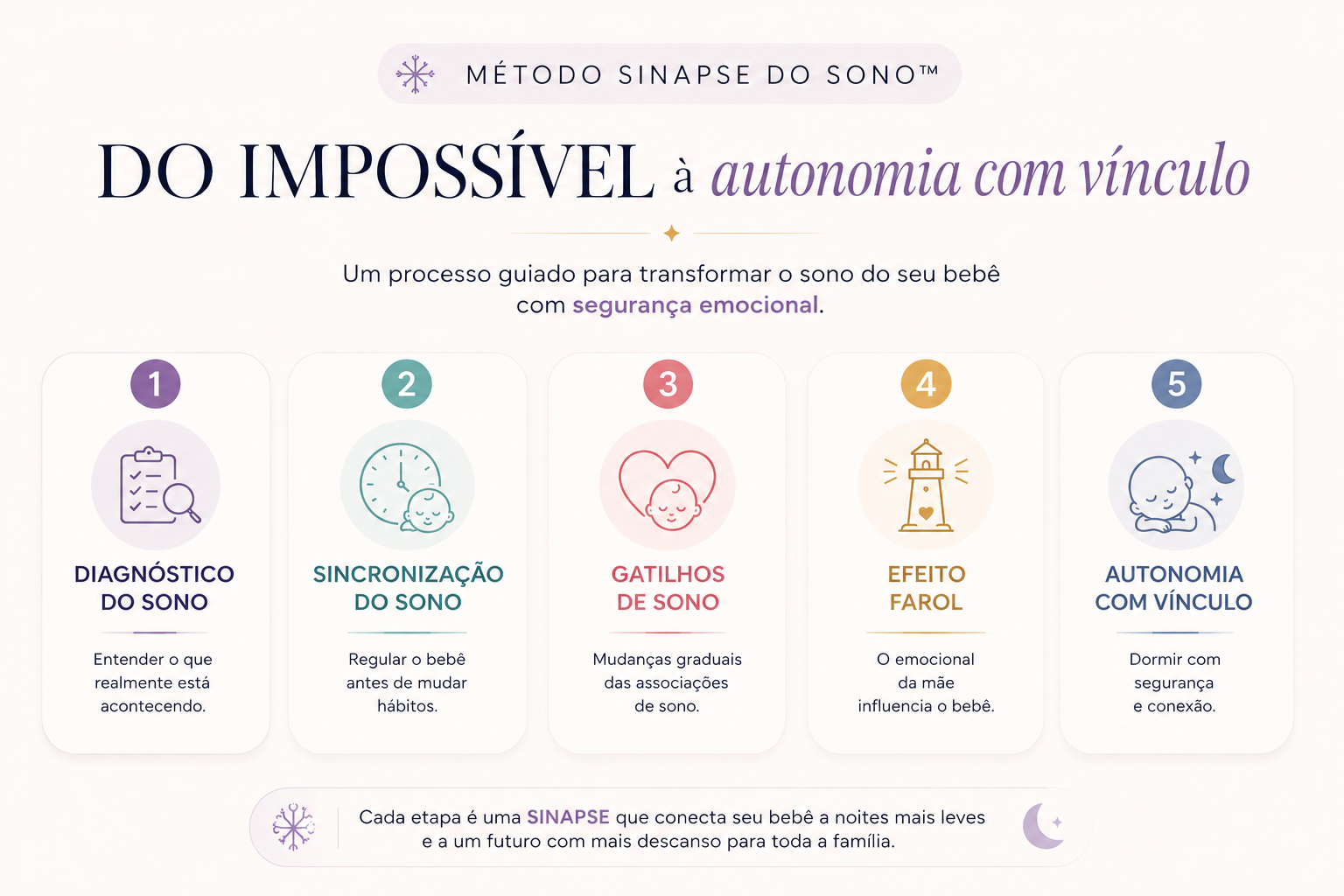 MÉTODO SINAPSE DO SONO™

DO IMPOSSÍVEL à autonomia com vínculo

Um processo guiado para transformar o sono do seu bebê com segurança emocional.

1
DIAGNÓSTICO DO SONO
Entender o que realmente está acontecendo.

2
SINCRONIZAÇÃO DO SONO
Regular o bebê antes de mudar hábitos.

3
GATILHOS DE SONO
Mudanças graduais das associações de sono.

4
EFEITO FAROL
O emocional da mãe influencia o bebê.

5
AUTONOMIA COM VÍNCULO
Dormir com segurança e conexão.

Cada etapa é uma SINAPSE que conecta seu bebê a noites mais leves e a um futuro com mais descanso para toda a família.